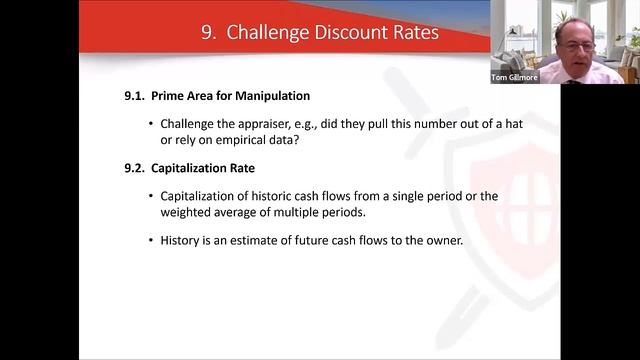 9. Challenge Discount Rates

Tom Gillmore

9.1. Prime Area for Manipulation

• Challenge the appraiser, e.g., did they pull this number out of a hat or rely on empirical data?

9.2. Capitalization Rate

• Capitalization of historic cash flows from a single period or the weighted average of multiple periods.

• History is an estimate of future cash flows to the owner.